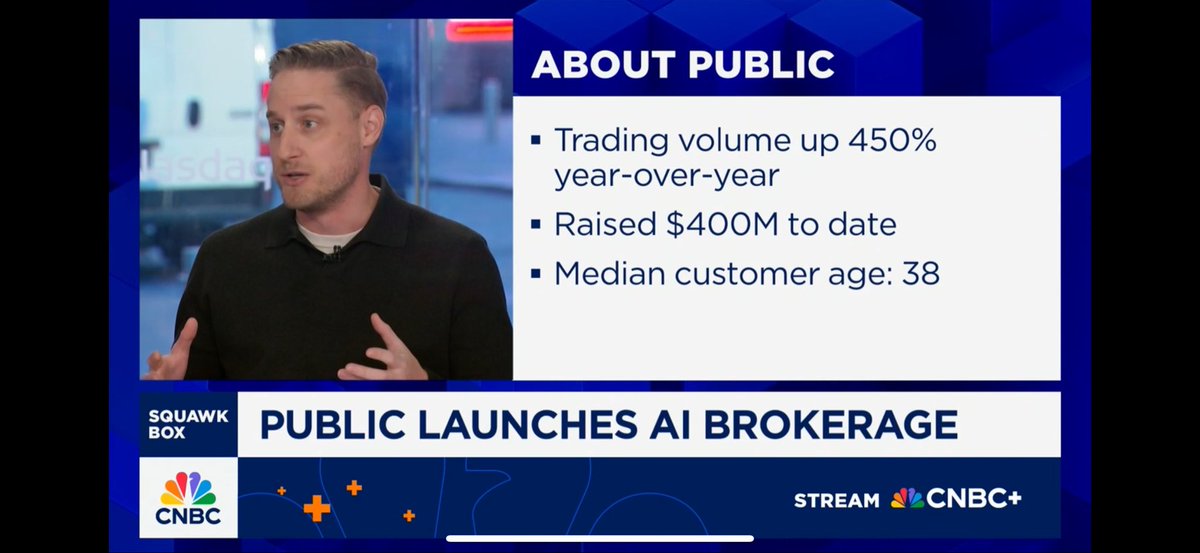 ABOUT PUBLIC

▪ Trading volume up 450% year-over-year
▪ Raised $400M to date
▪ Median customer age: 38

SQUAWK BOX

PUBLIC LAUNCHES AI BROKERAGE

CNBC

STREAM CNBC+